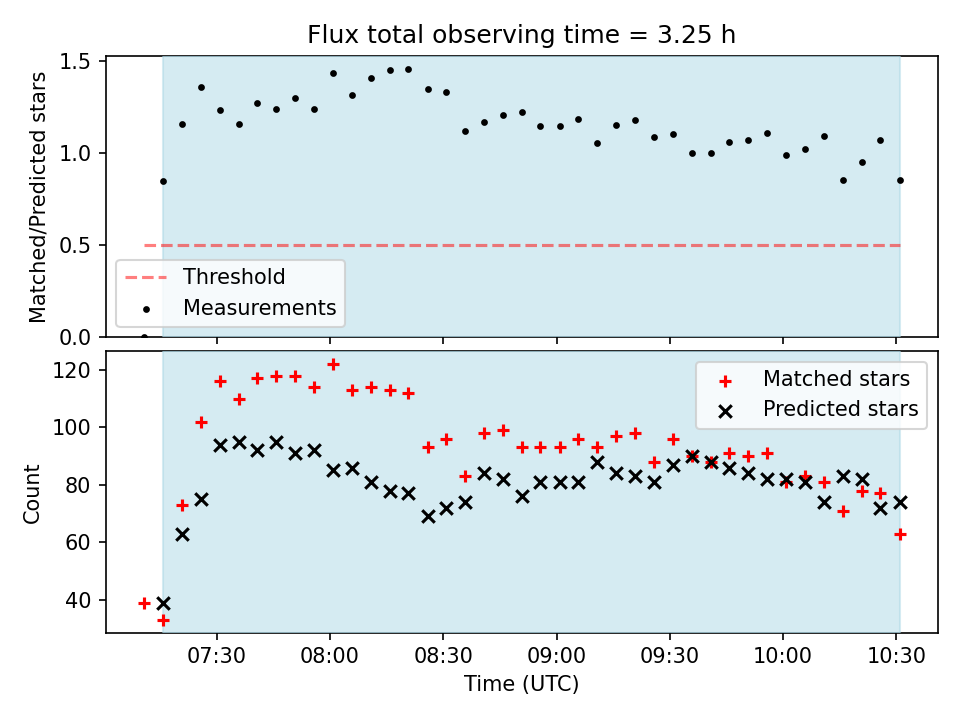 Flux total observing time = 3.25 h

Matched/Predicted stars

1.5
1.0
0.5
0.0

Threshold
Measurements

Count

120
100
80
60
40

Matched stars
Predicted stars

07:30
08:00
08:30
09:00
09:30
10:00
10:30

Time (UTC)